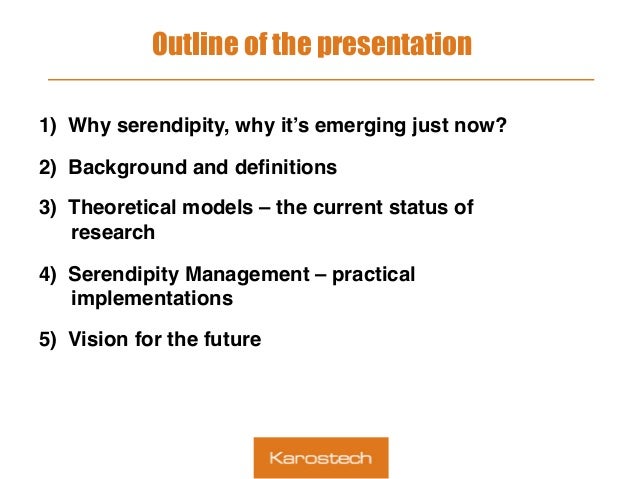 Outline of the presentation

1) Why serendipity, why it's emerging just now?

2) Background and definitions

3) Theoretical models – the current status of research

4) Serendipity Management – practical implementations

5) Vision for the future

Karostech